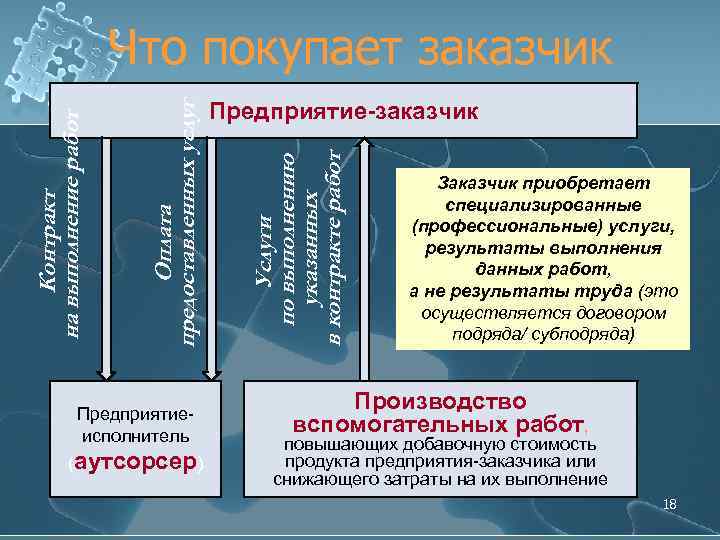 Что покупает заказчик

Предприятие-заказчик

Контракт на выполнение работ

Оплата предоставленных услуг

Услуги по выполнению указанных в контракте работ

Заказчик приобретает специализированные (профессиональные) услуги, результаты выполнения данных работ, а не результаты труда (это осуществляется договором подряда/ субподряда)

Предприятие-исполнитель (аутсорсер)

Производство вспомогательных работ, повышающих добавочную стоимость продукта предприятия-заказчика или снижающего затраты на их выполнение

18